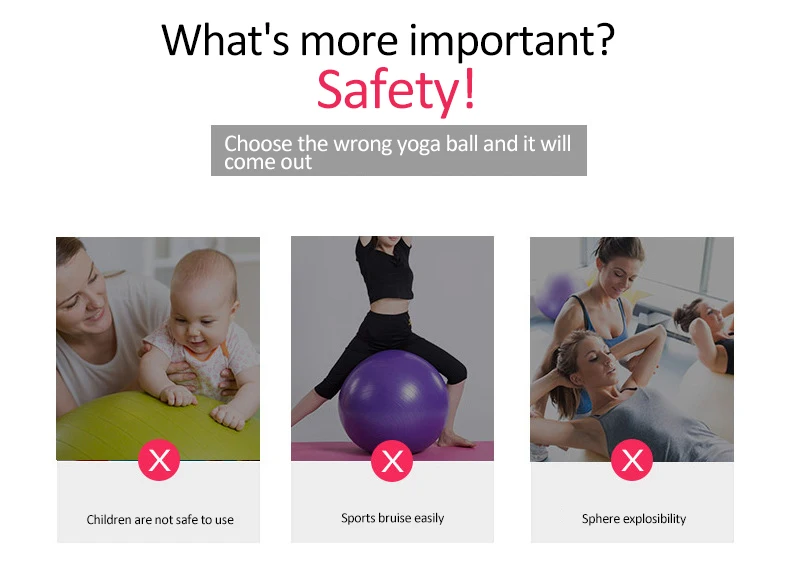 What's more important?
Safety!

Choose the wrong yoga ball and it will come out

X

Children are not safe to use

X

Sports bruise easily

X

Sphere explosibility